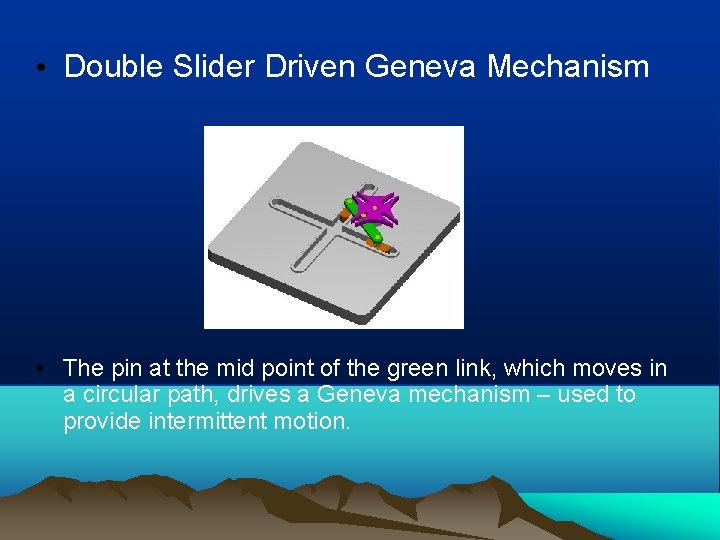 • Double Slider Driven Geneva Mechanism

• The pin at the mid point of the green link, which moves in a circular path, drives a Geneva mechanism – used to provide intermittent motion.